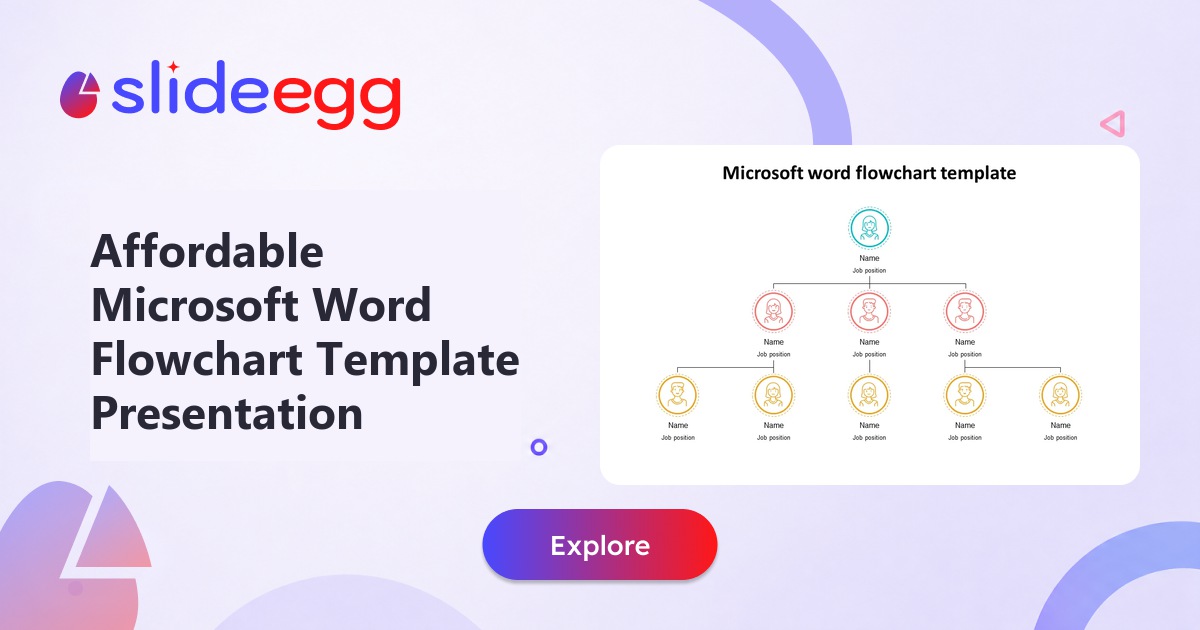 slideegg

Affordable Microsoft Word Flowchart Template Presentation

Microsoft word flowchart template

Name
Job position

Name
Job position

Name
Job position

Name
Job position

Name
Job position

Name
Job position

Name
Job position

Name
Job position

Name
Job position

Explore